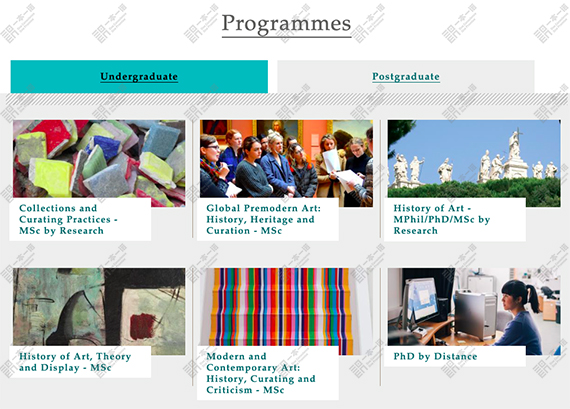 Programmes

Undergraduate

Postgraduate

Collections and Curating Practices - MSc by Research

Global Premodern Art: History, Heritage and Curation - MSc

History of Art - MPhil/PhD/MSc by Research

History of Art, Theory and Display - MSc

Modern and Contemporary Art: History, Curating and Criticism - MSc

PhD by Distance